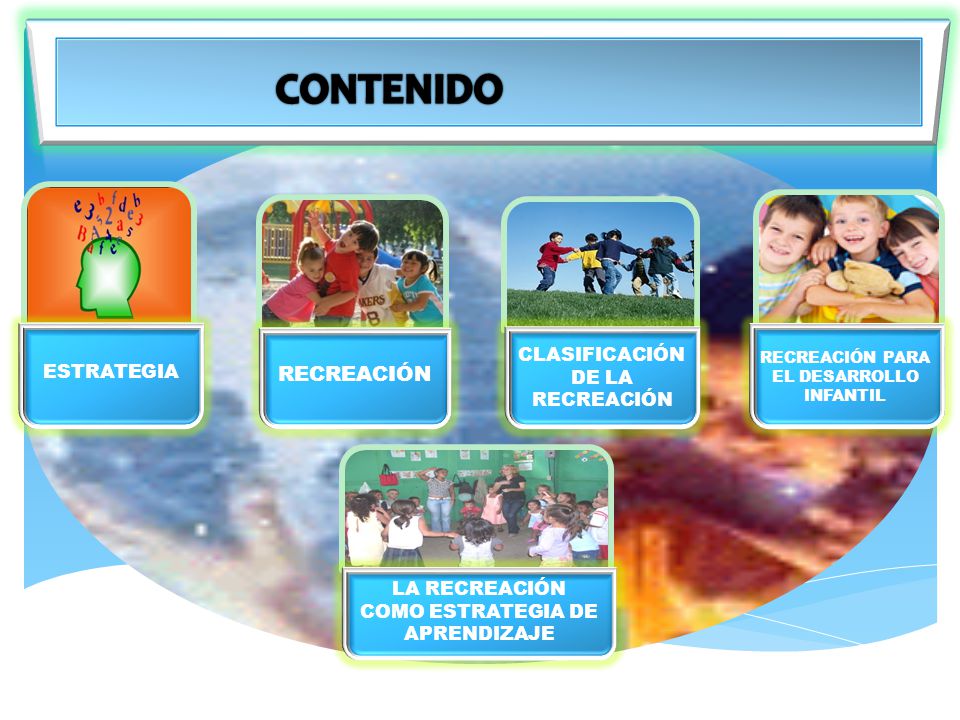 CONTENIDO

ESTRATEGIA

RECREACIÓN

CLASIFICACIÓN DE LA RECREACIÓN

RECREACIÓN PARA EL DESARROLLO INFANTIL

LA RECREACIÓN COMO ESTRATEGIA DE APRENDIZAJE